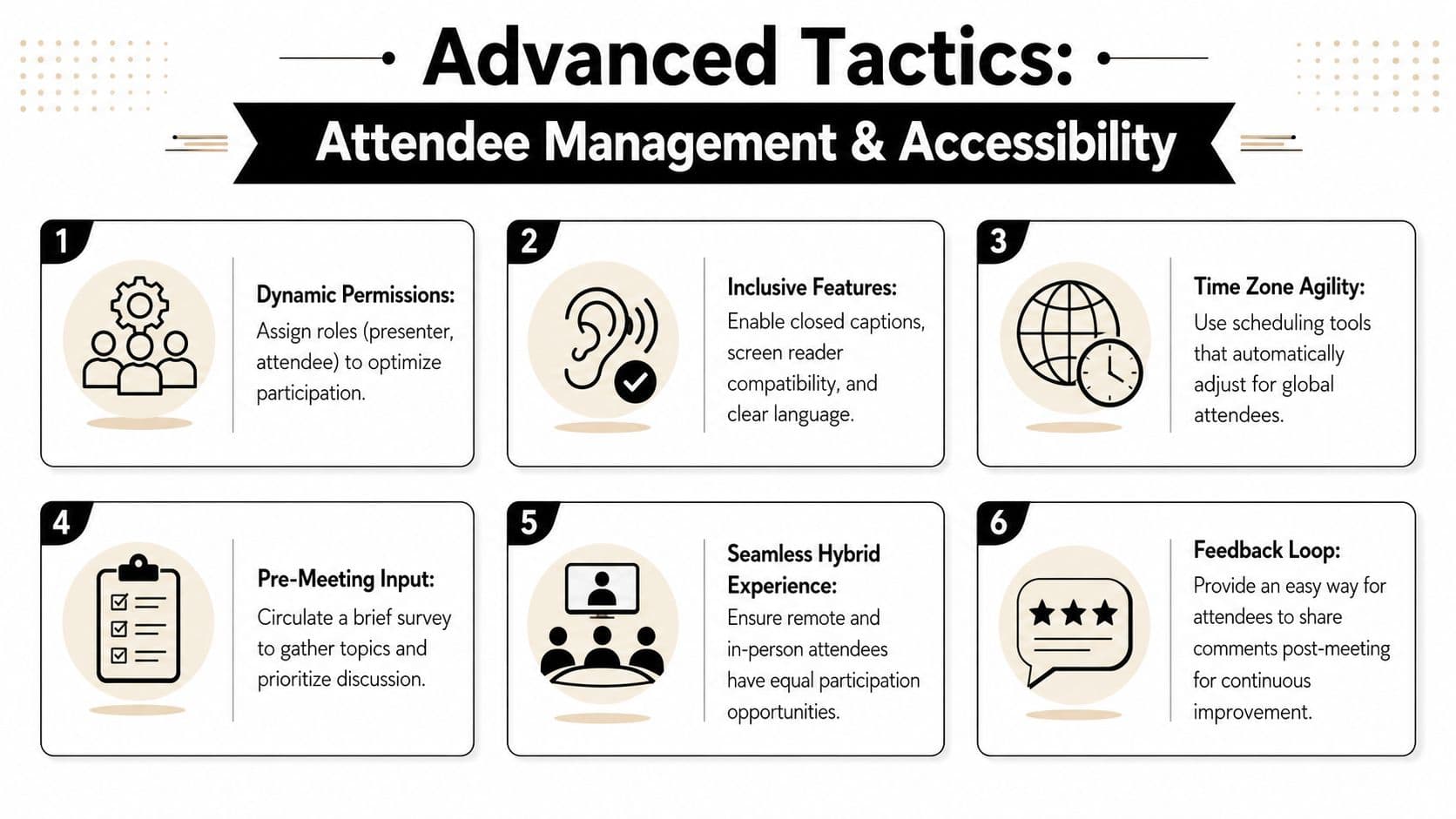 Advanced Tactics:

Attendee Management & Accessibility

1

Dynamic Permissions: Assign roles (presenter, attendee) to optimize participation.

2

Inclusive Features: Enable closed captions, screen reader compatibility, and clear language.

3

Time Zone Agility: Use scheduling tools that automatically adjust for global attendees.

4

Pre-Meeting Input: Circulate a brief survey to gather topics and prioritize discussion.

5

Seamless Hybrid Experience: Ensure remote and in-person attendees have equal participation opportunities.

6

Feedback Loop: Provide an easy way for attendees to share comments post-meeting for continuous improvement.